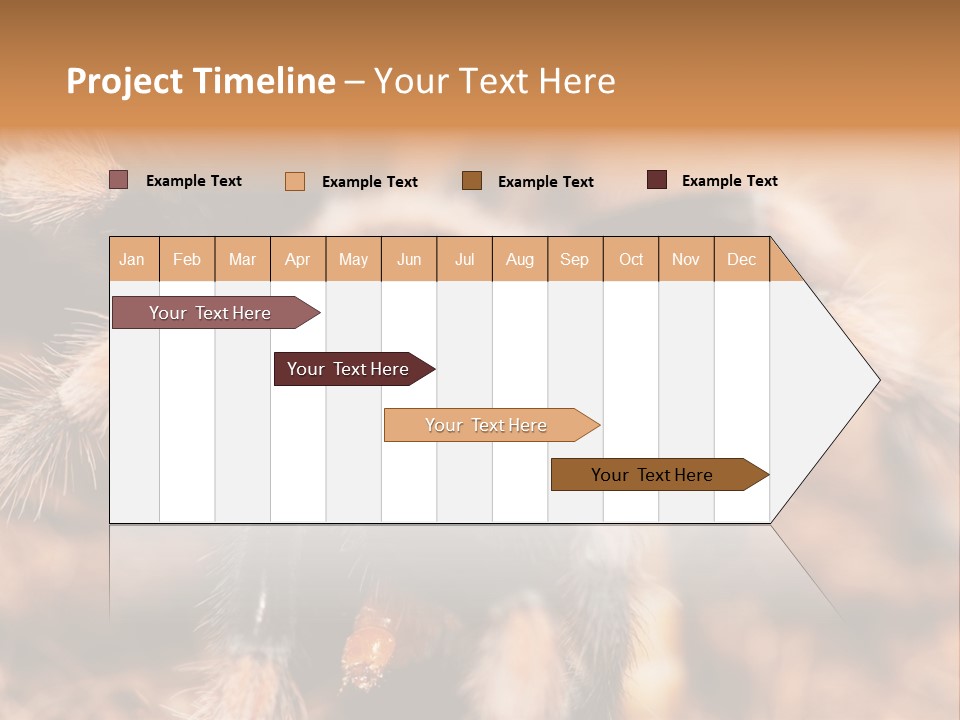 Project Timeline – Your Text Here

Example Text Example Text Example Text Example Text

| Jan | Feb | Mar | Apr | May | Jun | Jul | Aug | Sep | Oct | Nov | Dec |
|---|---|---|---|---|---|---|---|---|---|---|---|

Your Text Here

Your Text Here

Your Text Here

Your Text Here